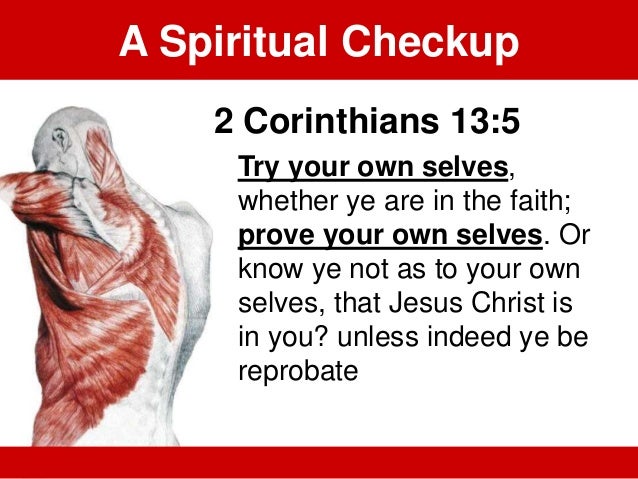 A Spiritual Checkup

2 Corinthians 13:5

Try your own selves, whether ye are in the faith; prove your own selves. Or know ye not as to your own selves, that Jesus Christ is in you? unless indeed ye be reprobate